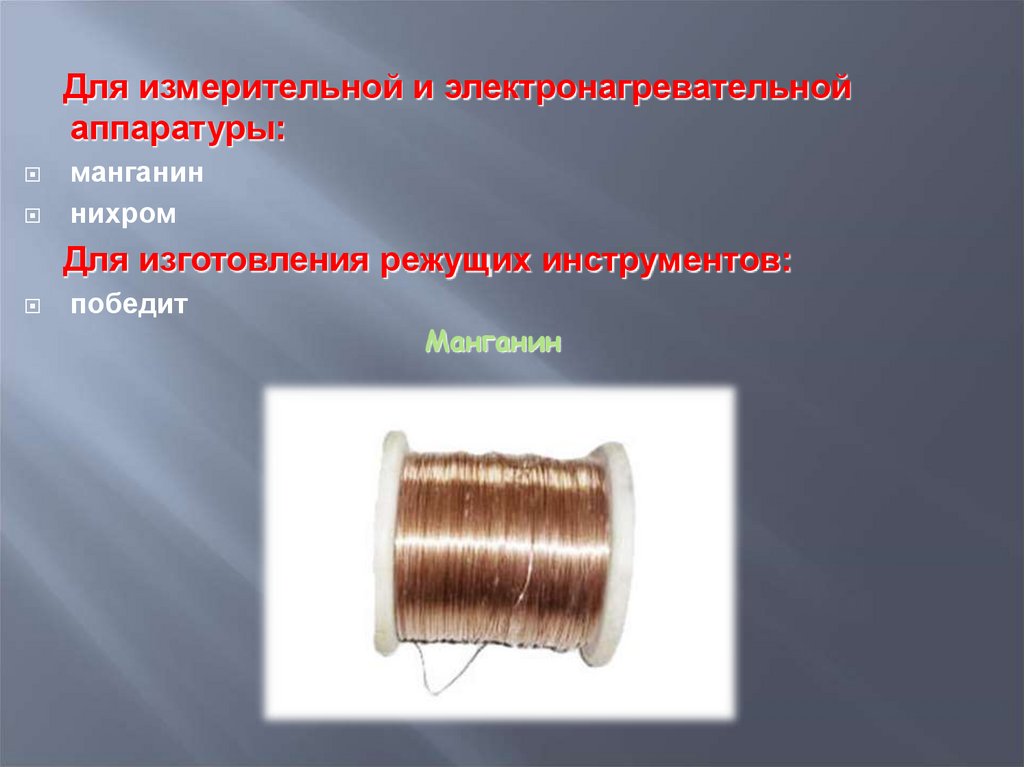 Для измерительной и электронагревательной аппаратуры:

манганин

нихром

Для изготовления режущих инструментов:

победит

Манганин